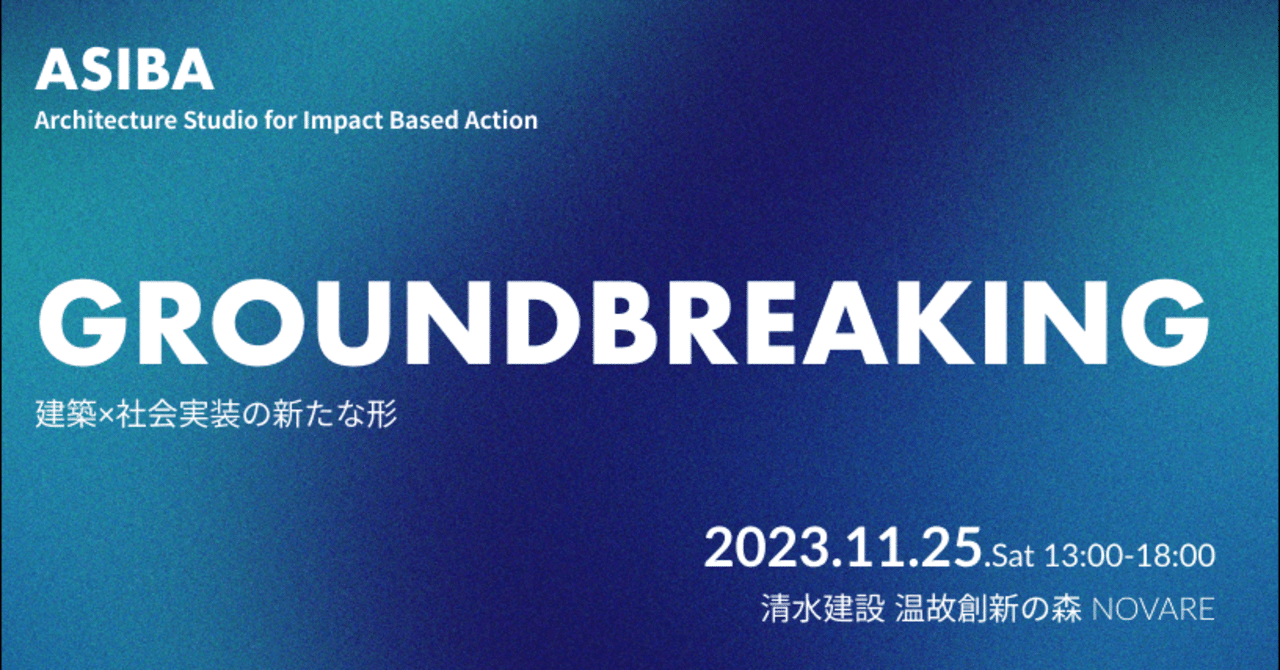 ASIBA
Architecture Studio for Impact Based Action

GROUNDBREAKING
建築×社会実装の新たな形

2023.11.25.Sat 13:00-18:00
清水建設 温故創新の森 NOVARE